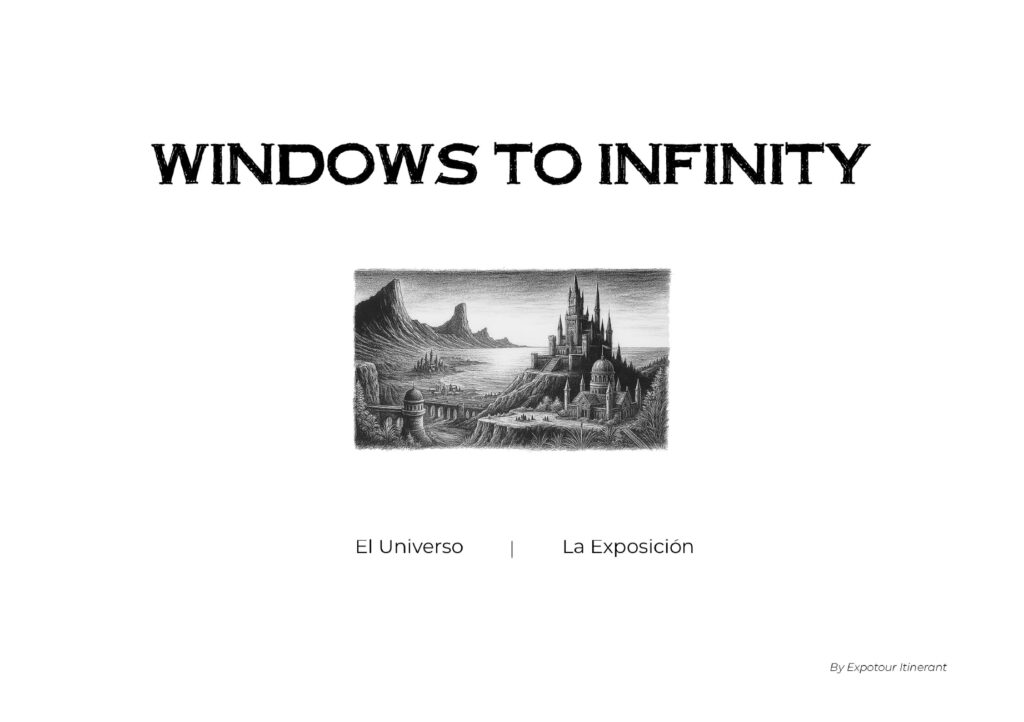 WINDOWS TO INFINITY

El Universo | La Exposición

By Expotour Itinerant